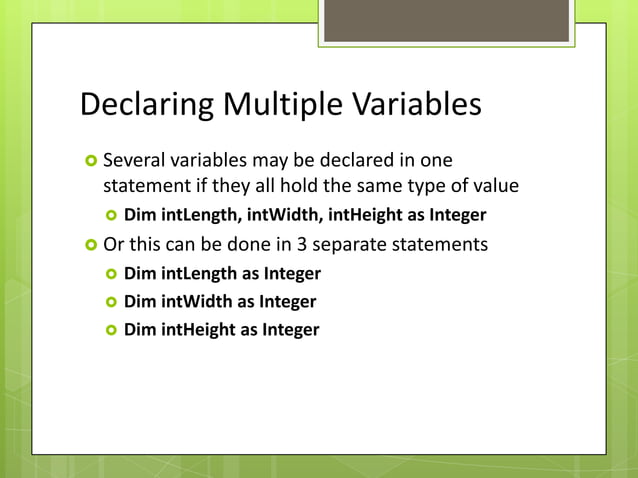 Declaring Multiple Variables

Several variables may be declared in one statement if they all hold the same type of value

Dim intLength, intWidth, intHeight as Integer

Or this can be done in 3 separate statements

Dim intLength as Integer

Dim intWidth as Integer

Dim intHeight as Integer